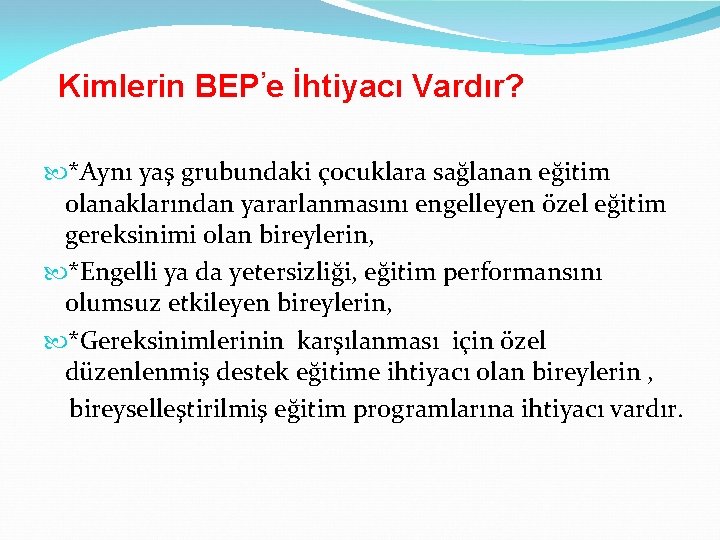 Kimlerin BEP'e İhtiyacı Vardır?

*Aynı yaş grubundaki çocuklara sağlanan eğitim olanaklarından yararlanmasını engelleyen özel eğitim gereksinimi olan bireylerin,

*Engelli ya da yetersizliği, eğitim performansını olumsuz etkileyen bireylerin,

*Gereksinimlerinin karşılanması için özel düzenlenmiş destek eğitime ihtiyacı olan bireylerin ,

bireyselleştirilmiş eğitim programlarına ihtiyacı vardır.